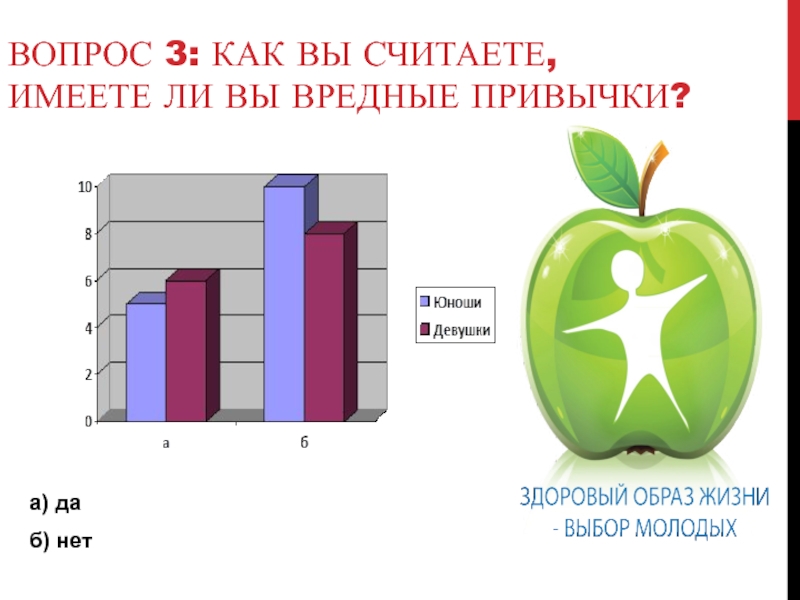 ВОПРОС 3: КАК ВЫ СЧИТАЕТЕ, ИМЕЕТЕ ЛИ ВЫ ВРЕДНЫЕ ПРИВЫЧКИ?

10
8
6
4
2
0
а
б
Юноши
Девушки

а) да
б) нет

ЗДОРОВЫЙ ОБРАЗ ЖИЗНИ - ВЫБОР МОЛОДЫХ